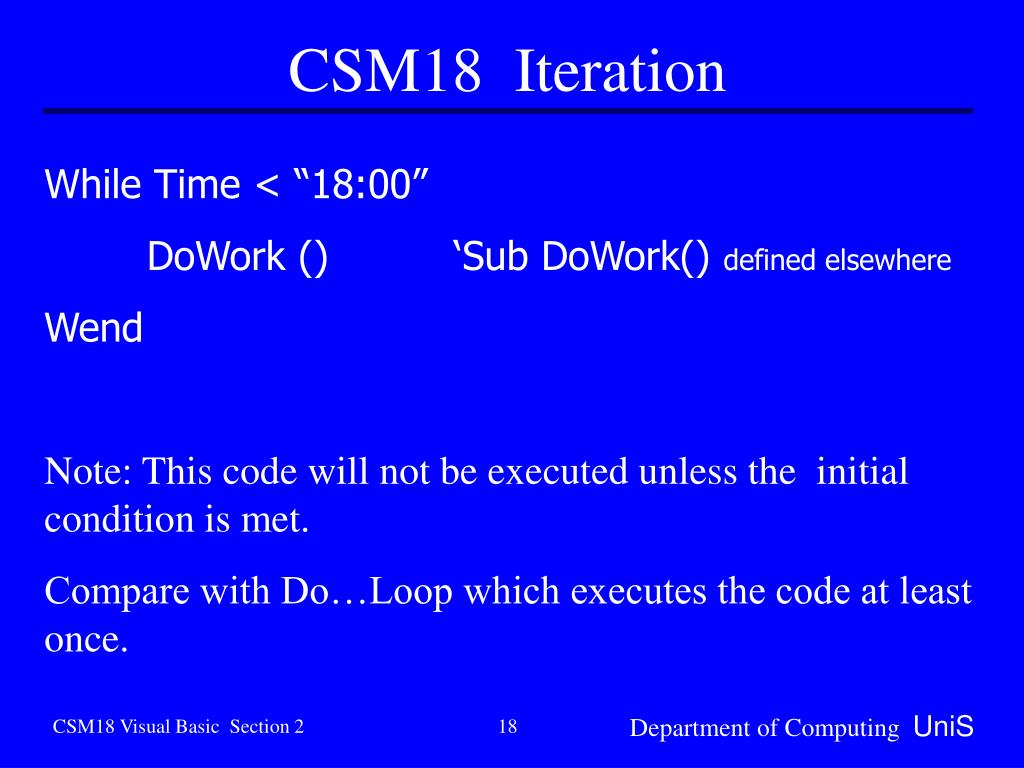 CSM18 Iteration

While Time < “18:00”

DoWork () ‘Sub DoWork() defined elsewhere

Wend

Note: This code will not be executed unless the initial condition is met.

Compare with Do…Loop which executes the code at least once.

CSM18 Visual Basic Section 2

18

Department of Computing UniS